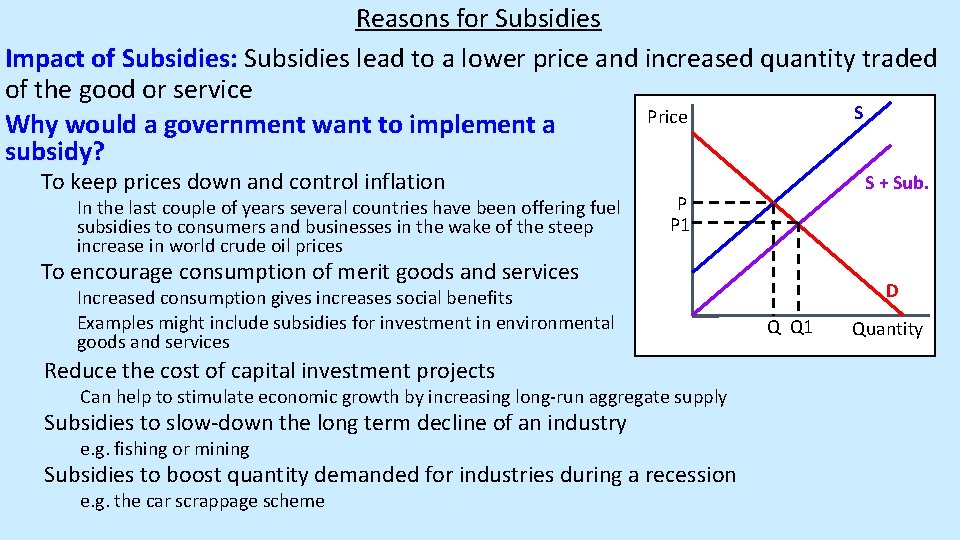 Reasons for Subsidies

Impact of Subsidies: Subsidies lead to a lower price and increased quantity traded of the good or service

Why would a government want to implement a subsidy?

To keep prices down and control inflation

In the last couple of years several countries have been offering fuel subsidies to consumers and businesses in the wake of the steep increase in world crude oil prices

To encourage consumption of merit goods and services

Increased consumption gives increases social benefits

Examples might include subsidies for investment in environmental goods and services

Reduce the cost of capital investment projects

Can help to stimulate economic growth by increasing long-run aggregate supply

Subsidies to slow-down the long term decline of an industry

e.g. fishing or mining

Subsidies to boost quantity demanded for industries during a recession

e.g. the car scrappage scheme

Price
S
S + Sub.
P
P1
D
Q Q1
Quantity